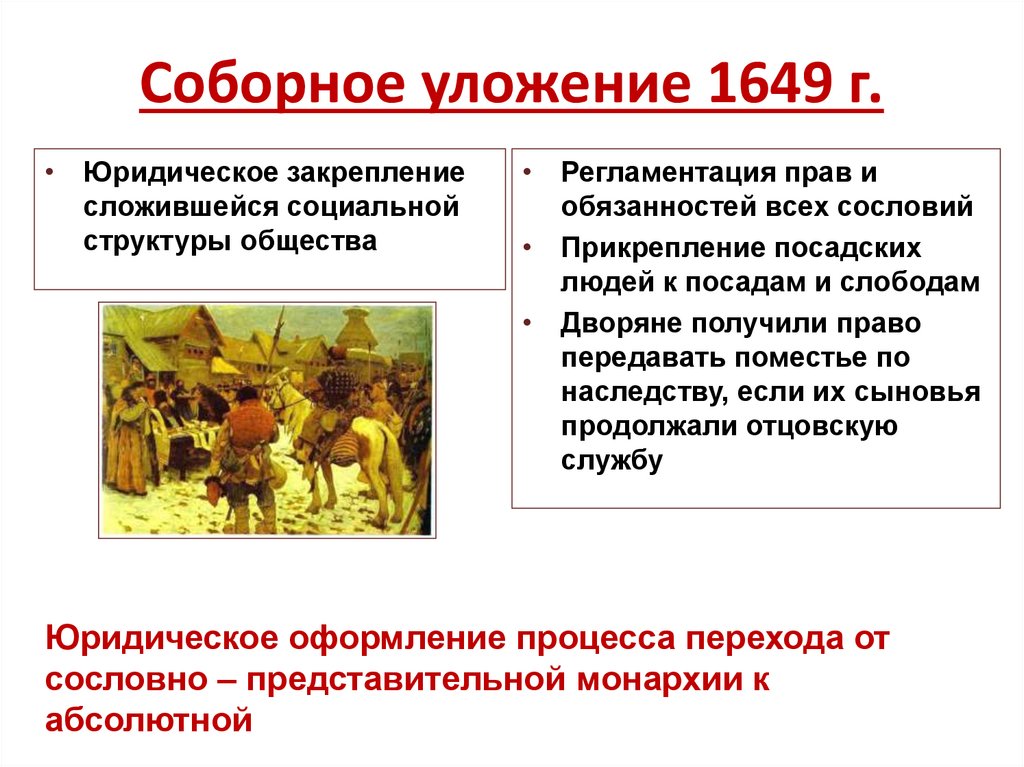 Соборное уложение 1649 г.

• Юридическое закрепление сложившейся социальной структуры общества

• Регламентация прав и обязанностей всех сословий
• Прикрепление посадских людей к посадам и слободам
• Дворяне получили право передавать поместье по наследству, если их сыновья продолжали отцовскую службу

Юридическое оформление процесса перехода от сословно – представительной монархии к абсолютной